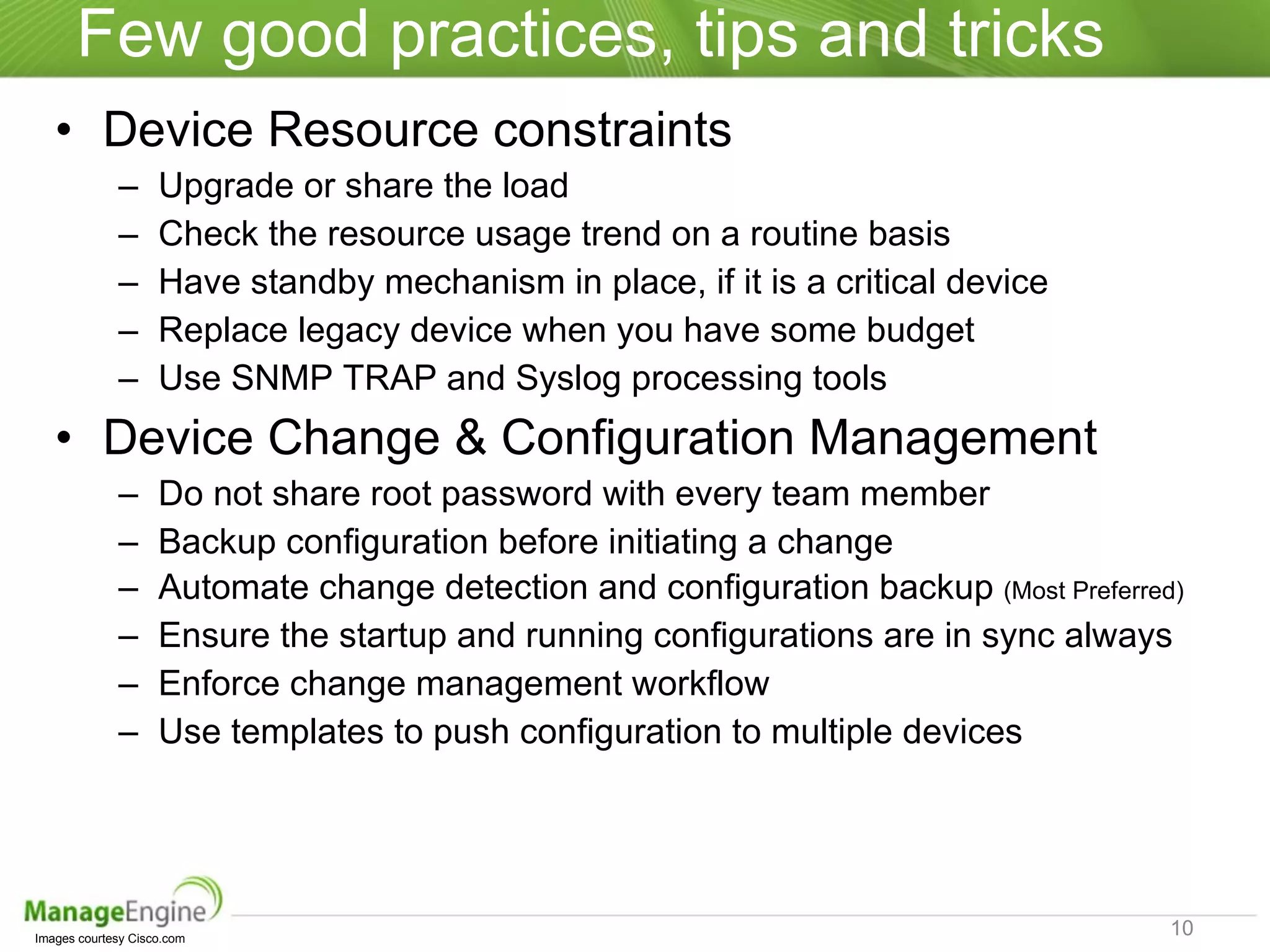 Few good practices, tips and tricks

• Device Resource constraints
 – Upgrade or share the load
 – Check the resource usage trend on a routine basis
 – Have standby mechanism in place, if it is a critical device
 – Replace legacy device when you have some budget
 – Use SNMP TRAP and Syslog processing tools

• Device Change & Configuration Management
 – Do not share root password with every team member
 – Backup configuration before initiating a change
 – Automate change detection and configuration backup (Most Preferred)
 – Ensure the startup and running configurations are in sync always
 – Enforce change management workflow
 – Use templates to push configuration to multiple devices

ManageEngine
Images courtesy Cisco.com
10